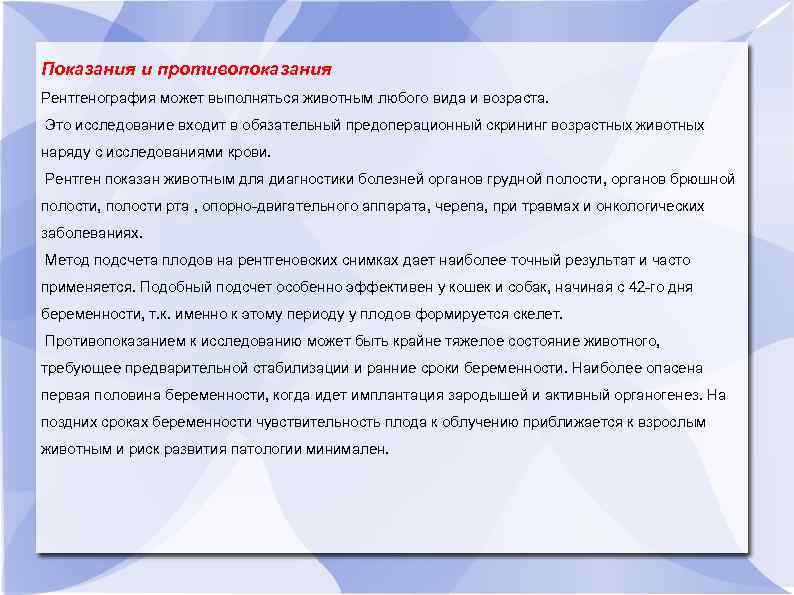 Показания и противопоказания

Рентгенография может выполняться животным любого вида и возраста.

Это исследование входит в обязательный предоперационный скрининг возрастных животных наряду с исследованиями крови.

Рентген показан животным для диагностики болезней органов грудной полости, органов брюшной полости, полости рта , опорно-двигательного аппарата, черепа, при травмах и онкологических заболеваниях.

Метод подсчета плодов на рентгеновских снимках дает наиболее точный результат и часто применяется. Подобный подсчет особенно эффективен у кошек и собак, начиная с 42-го дня беременности, т.к. именно к этому периоду у плодов формируется скелет.

Противопоказанием к исследованию может быть крайне тяжелое состояние животного, требующее предварительной стабилизации и ранние сроки беременности. Наиболее опасена первая половина беременности, когда идет имплантация зародышей и активный органогенез. На поздних сроках беременности чувствительность плода к облучению приближается к взрослым животным и риск развития патологии минимален.